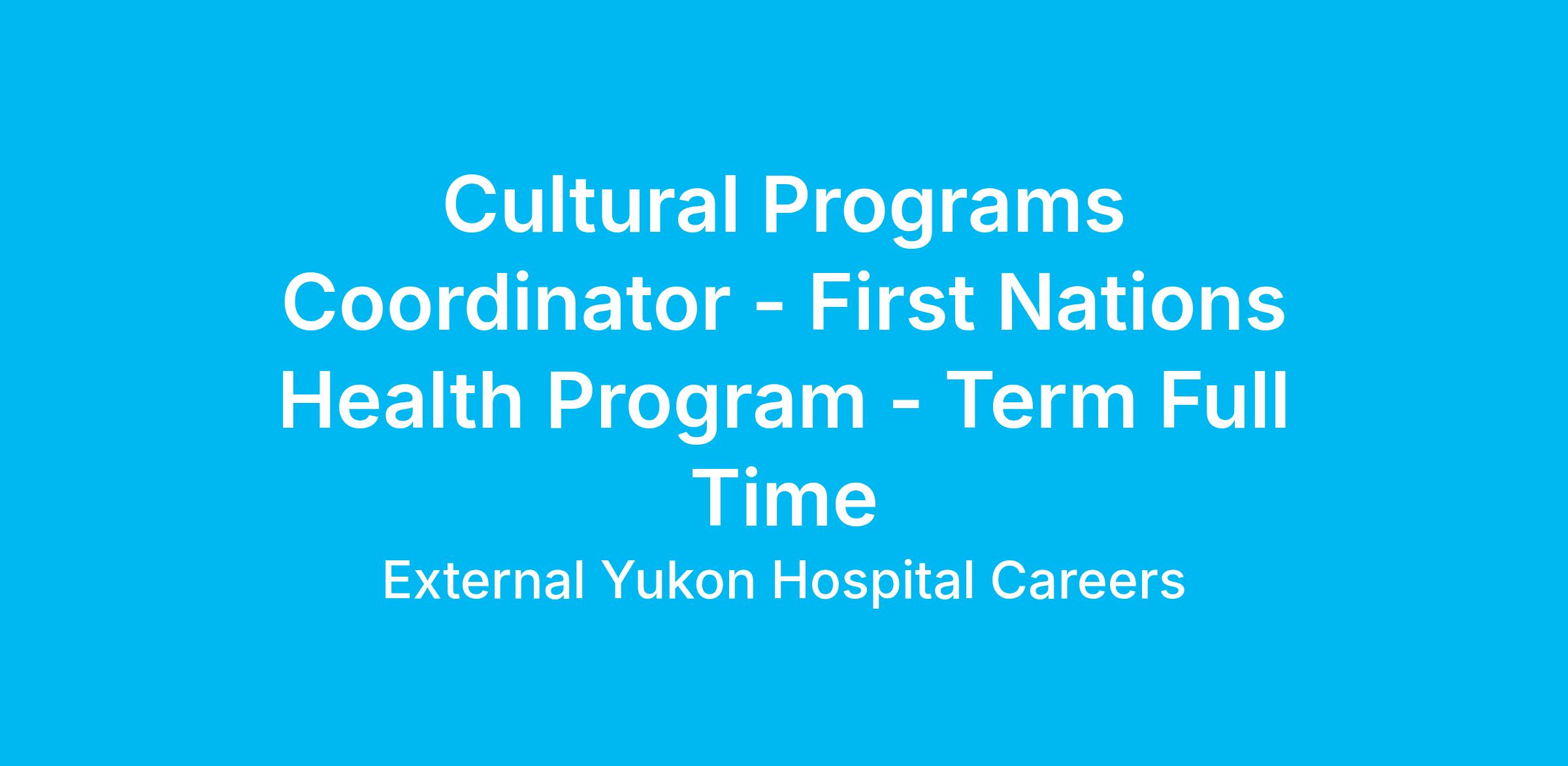 Cultural Programs Coordinator - First Nations Health Program - Term Full Time

External Yukon Hospital Careers